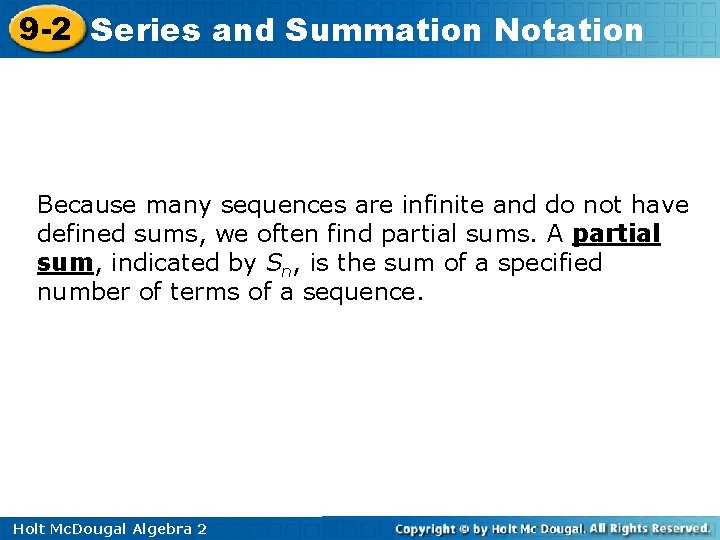 9-2 Series and Summation Notation

Because many sequences are infinite and do not have defined sums, we often find partial sums. A partial sum, indicated by $S_n$, is the sum of a specified number of terms of a sequence.

Holt McDougal Algebra 2

Copyright © by Holt Mc Dougal. All Rights Reserved.